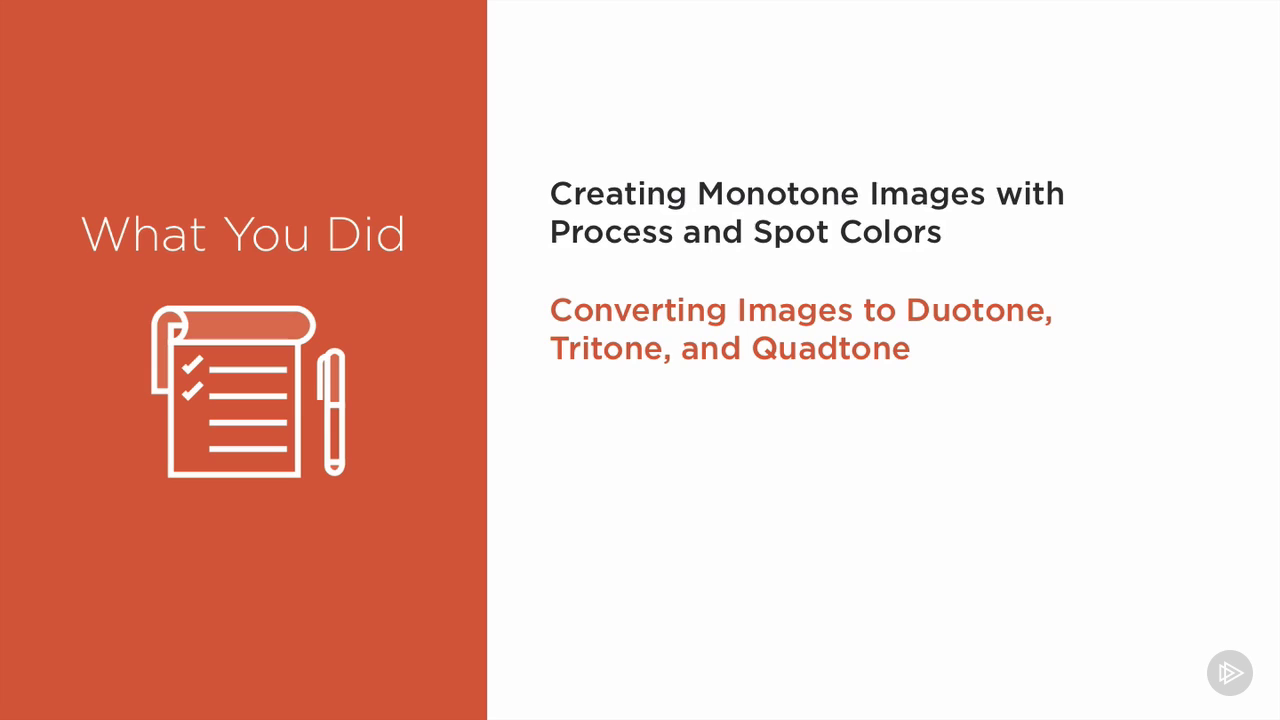 What You Did

Creating Monotone Images with Process and Spot Colors

Converting Images to Duotone, Tritone, and Quadtone